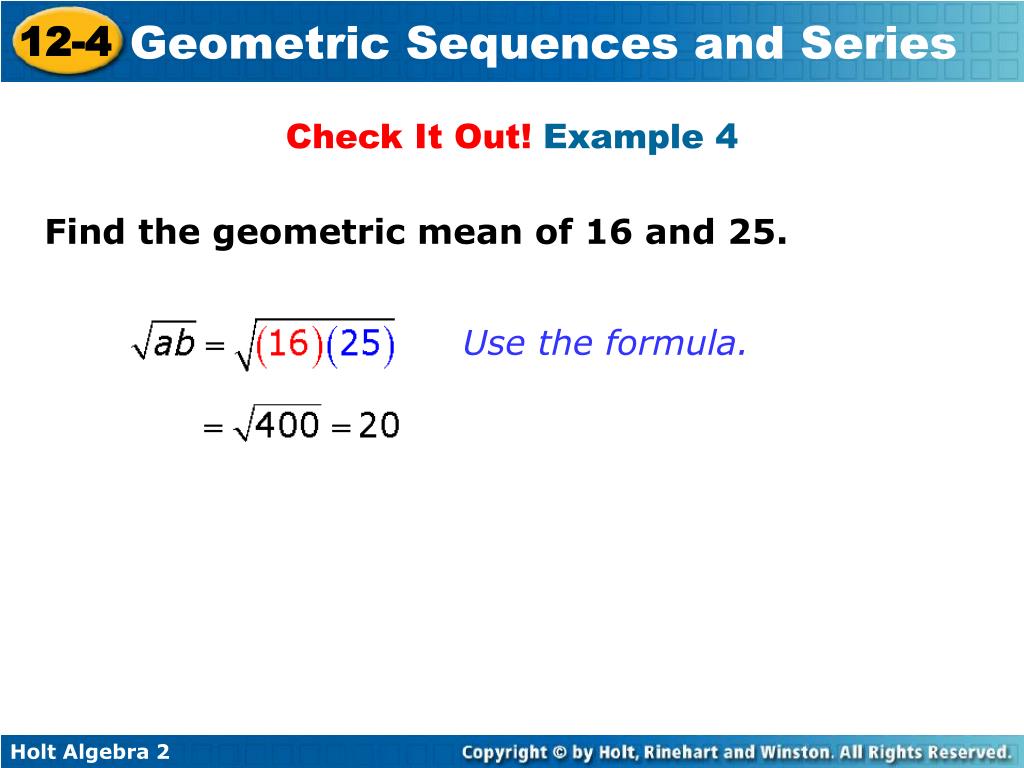 12-4 Geometric Sequences and Series

Check It Out! Example 4

Find the geometric mean of 16 and 25.

$\sqrt{ab} = \sqrt{(16)(25)}$ Use the formula.

$= \sqrt{400} = 20$

Holt Algebra 2

Copyright © by Holt, Rinehart and Winston. All Rights Reserved.